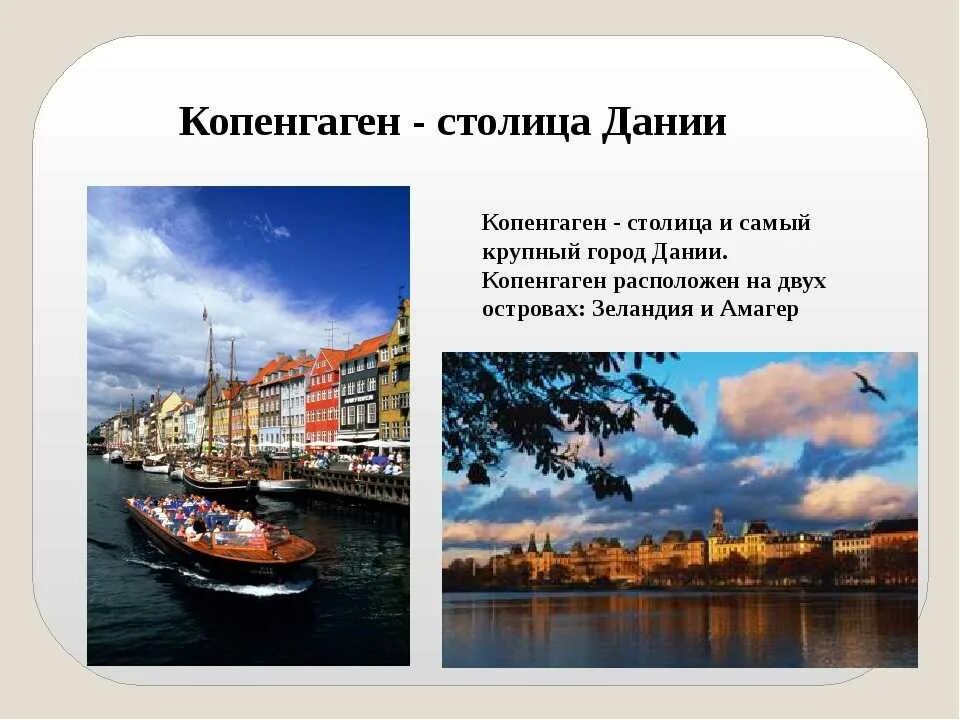 Копенгаген - столица Дании

Копенгаген - столица и самый крупный город Дании. Копенгаген расположен на двух островах: Зеландия и Амагер